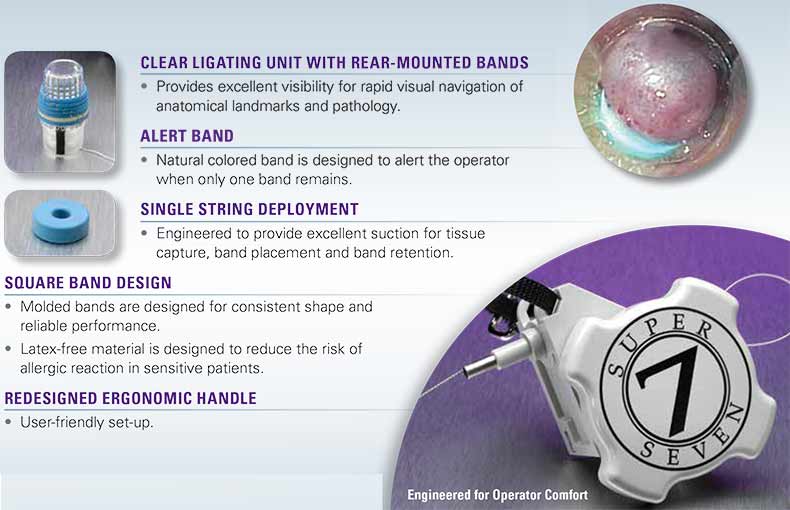 CLEAR LIGATING UNIT WITH REAR-MOUNTED BANDS

• Provides excellent visibility for rapid visual navigation of anatomical landmarks and pathology.

ALERT BAND

• Natural colored band is designed to alert the operator when only one band remains.

SINGLE STRING DEPLOYMENT

• Engineered to provide excellent suction for tissue capture, band placement and band retention.

SQUARE BAND DESIGN

• Molded bands are designed for consistent shape and reliable performance.

• Latex-free material is designed to reduce the risk of allergic reaction in sensitive patients.

REDESIGNED ERGONOMIC HANDLE

• User-friendly set-up.

SUPER 7 SEVEN

Engineered for Operator Comfort